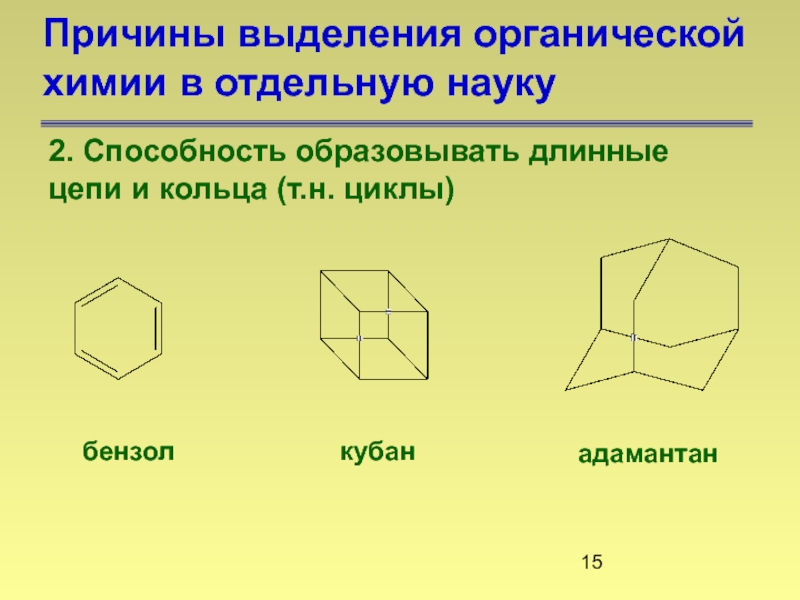 Причины выделения органической химии в отдельную науку

2. Способность образовывать длинные цепи и кольца (т.н. циклы)

бензол

кубан

адамантан

15